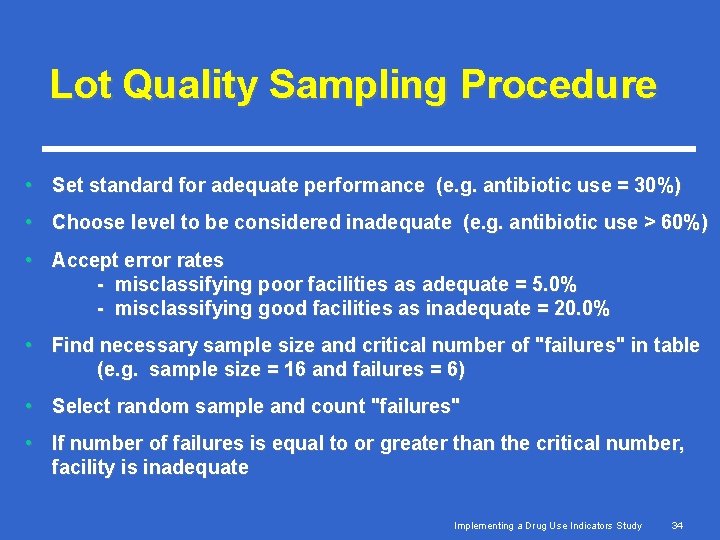 Lot Quality Sampling Procedure

• Set standard for adequate performance (e.g. antibiotic use = 30%)

• Choose level to be considered inadequate (e.g. antibiotic use > 60%)

• Accept error rates
- misclassifying poor facilities as adequate = 5.0%
- misclassifying good facilities as inadequate = 20.0%

• Find necessary sample size and critical number of "failures" in table (e.g. sample size = 16 and failures = 6)

• Select random sample and count "failures"

• If number of failures is equal to or greater than the critical number, facility is inadequate

Implementing a Drug Use Indicators Study 34